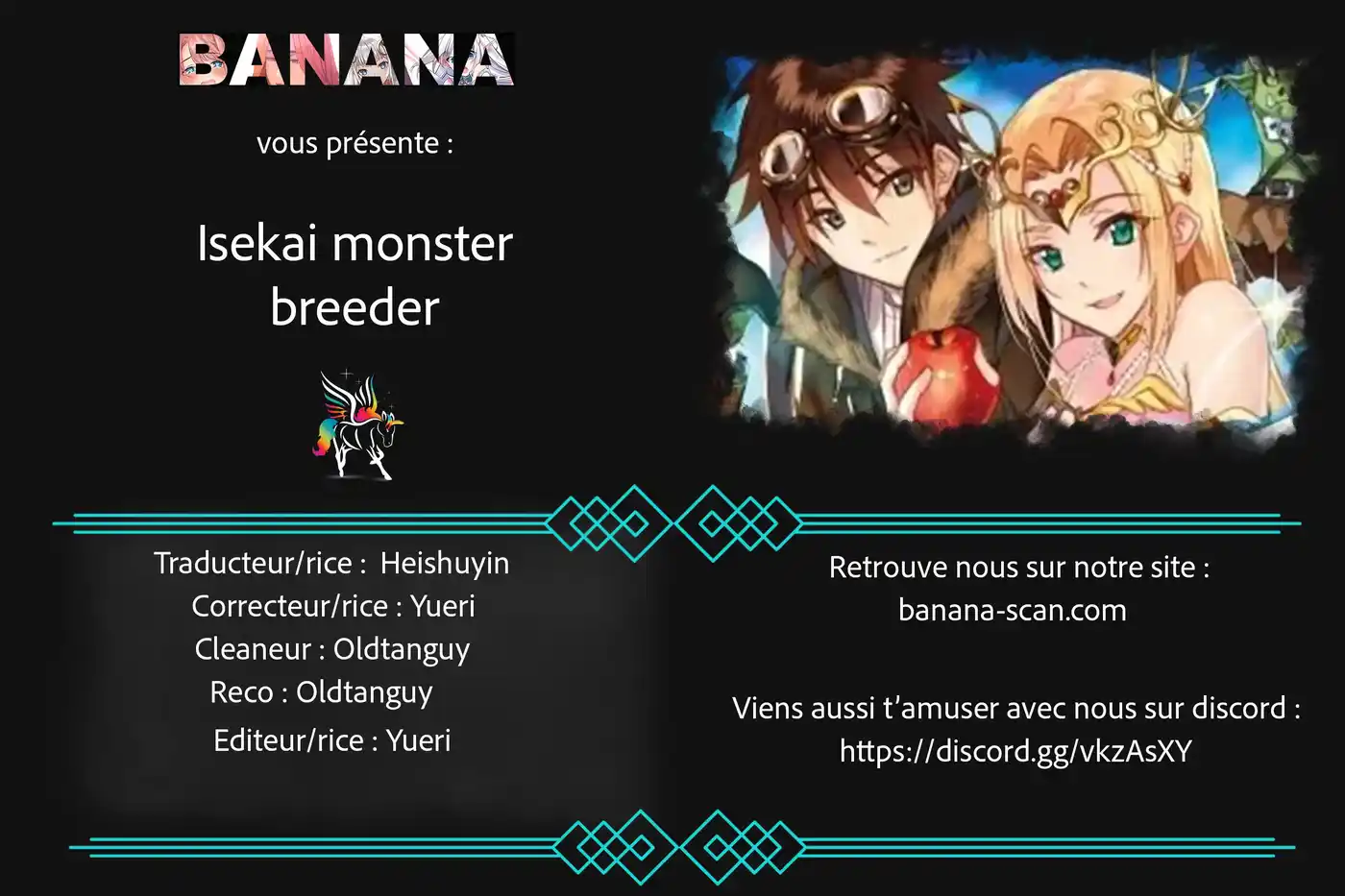 BANANA

vous présente :

Isekai monster breeder

Traducteur/rice : Heishuyin
Correcteur/rice : Yueri
Cleaneur : Oldtanguy
Reco : Oldtanguy
Editeur/rice : Yueri

Retrouve nous sur notre site :
banana-scan.com

Viens aussi t'amuser avec nous sur discord :
https://discord.gg/vkzAsXY